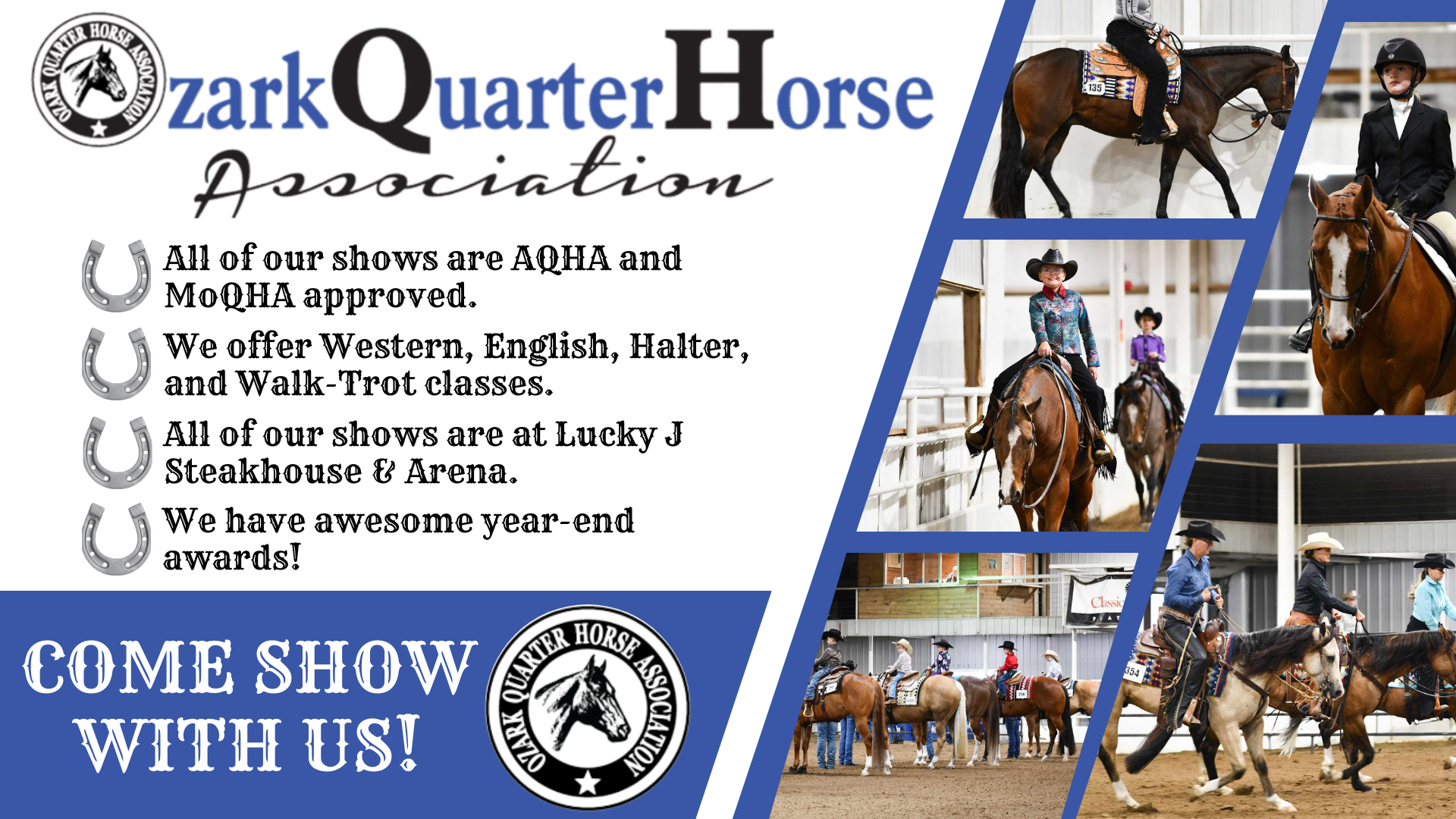 OZARK QUARTER HORSE ASSOCIATION

zark Quarter Horse Association

All of our shows are AQHA and MoQHA approved.

We offer Western, English, Halter, and Walk-Trot classes.

All of our shows are at Lucky J Steakhouse & Arena.

We have awesome year-end awards!

COME SHOW WITH US!

OZARK QUARTER HORSE ASSOCIATION

135

Classic

354